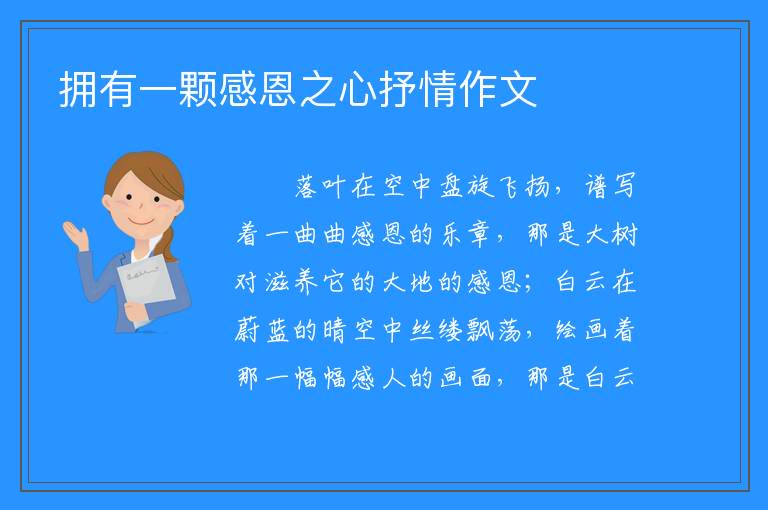 拥有一颗感恩之心抒情作文

落叶在空中盘旋飞扬，谱写着一曲曲感恩的乐章，那是大树对滋养它的大地的感恩；白云在蔚蓝的晴空中丝缕飘荡，绘画着那一幅幅感人的画面，那是白云